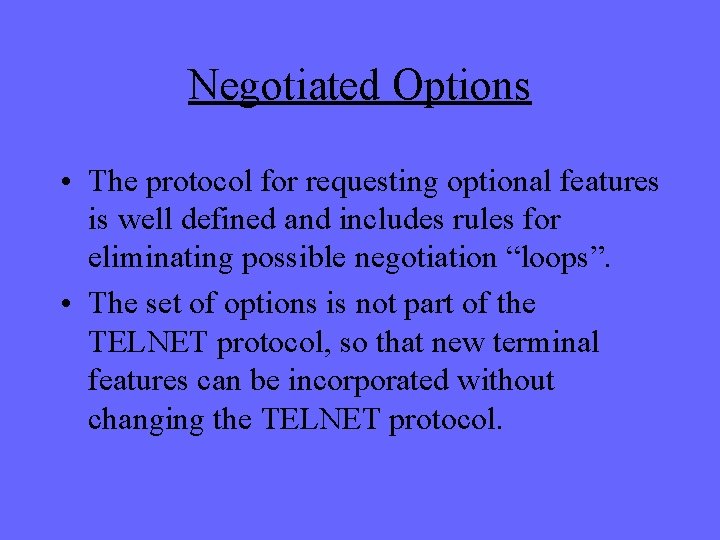 Negotiated Options

• The protocol for requesting optional features is well defined and includes rules for eliminating possible negotiation “loops”.

• The set of options is not part of the TELNET protocol, so that new terminal features can be incorporated without changing the TELNET protocol.